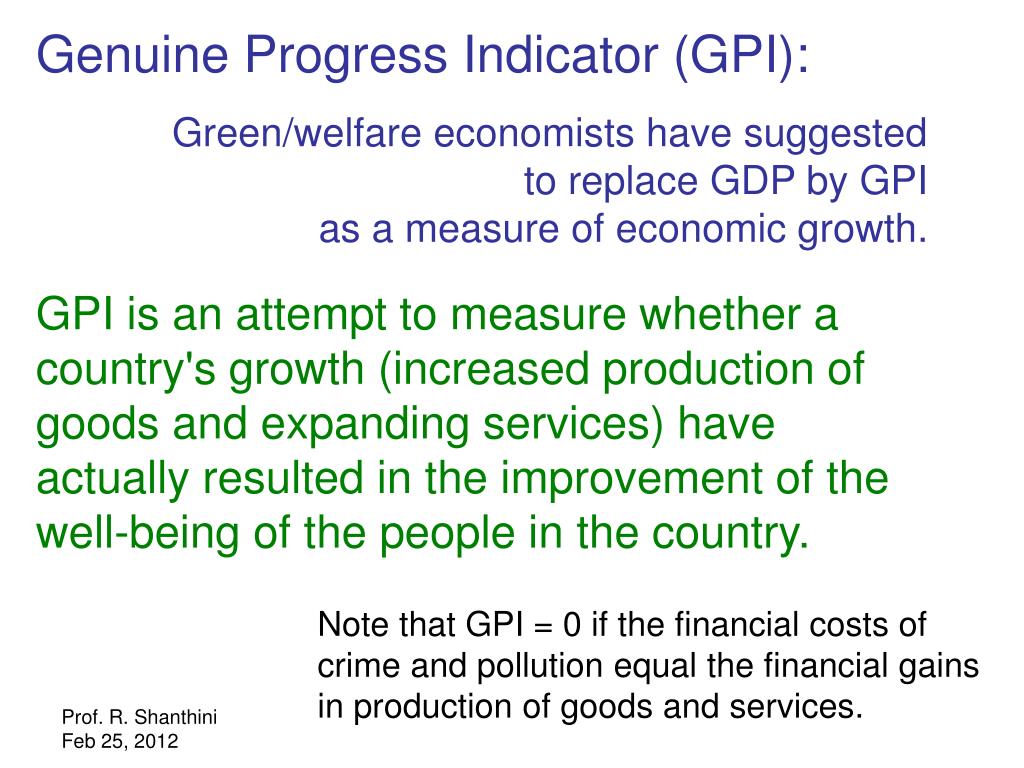 Genuine Progress Indicator (GPI):

Green/welfare economists have suggested to replace GDP by GPI as a measure of economic growth.

GPI is an attempt to measure whether a country's growth (increased production of goods and expanding services) have actually resulted in the improvement of the well-being of the people in the country.

Note that GPI = 0 if the financial costs of crime and pollution equal the financial gains in production of goods and services.

Prof. R. Shanthini
Feb 25, 2012